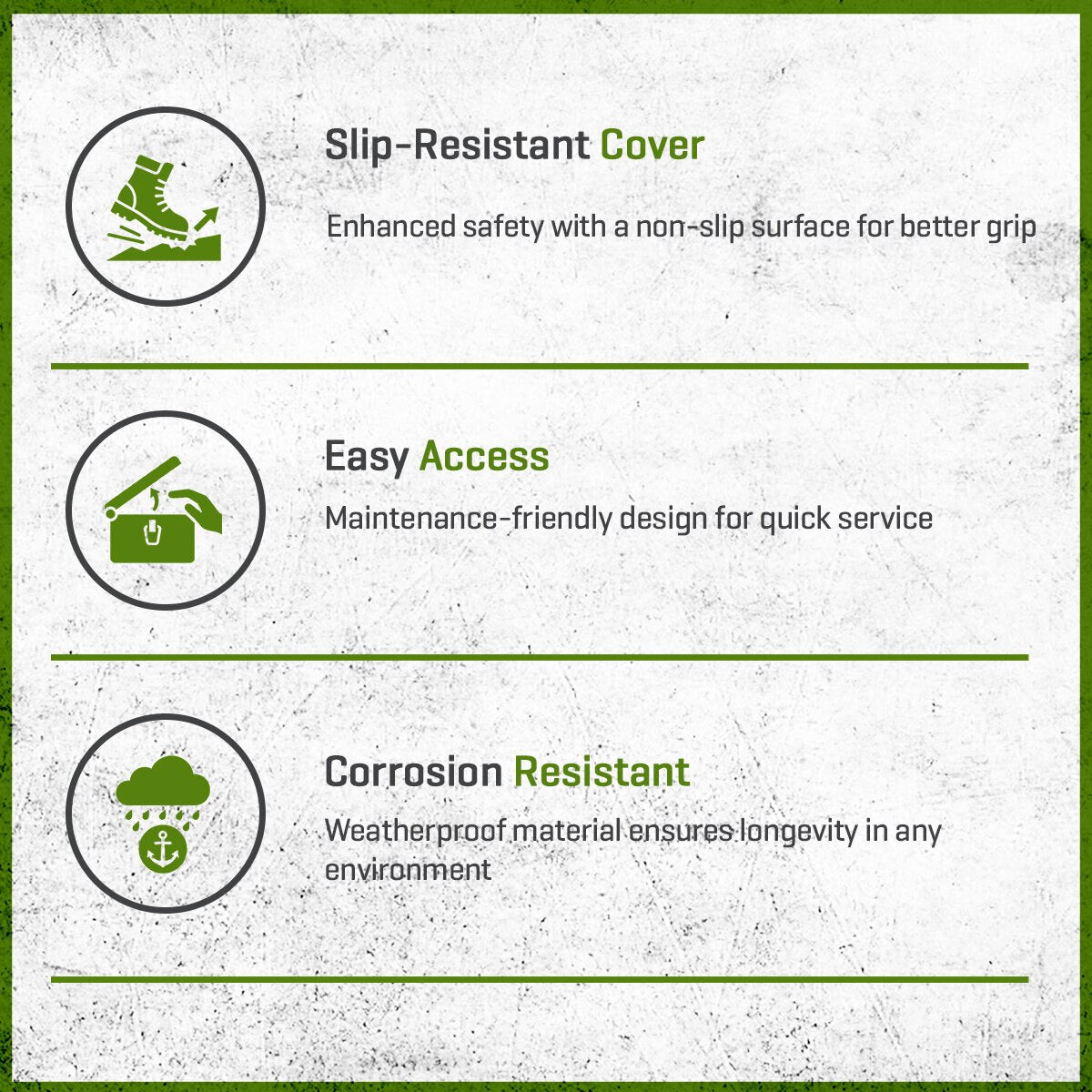 Slip-Resistant Cover

Enhanced safety with a non-slip surface for better grip

Easy Access

Maintenance-friendly design for quick service

Corrosion Resistant

Weatherproof material ensures longevity in any environment